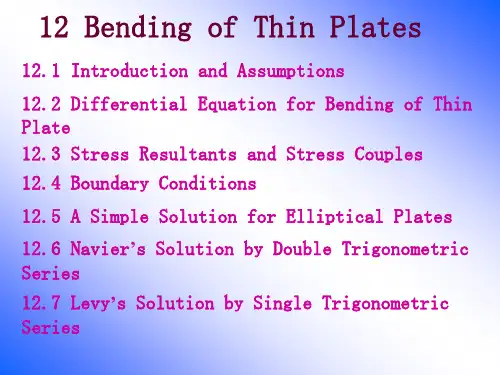 12 Bending of Thin Plates

12.1 Introduction and Assumptions

12.2 Differential Equation for Bending of Thin Plate

12.3 Stress Resultants and Stress Couples

12.4 Boundary Conditions

12.5 A Simple Solution for Elliptical Plates

12.6 Navier's Solution by Double Trigonometric Series

12.7 Levy's Solution by Single Trigonometric Series